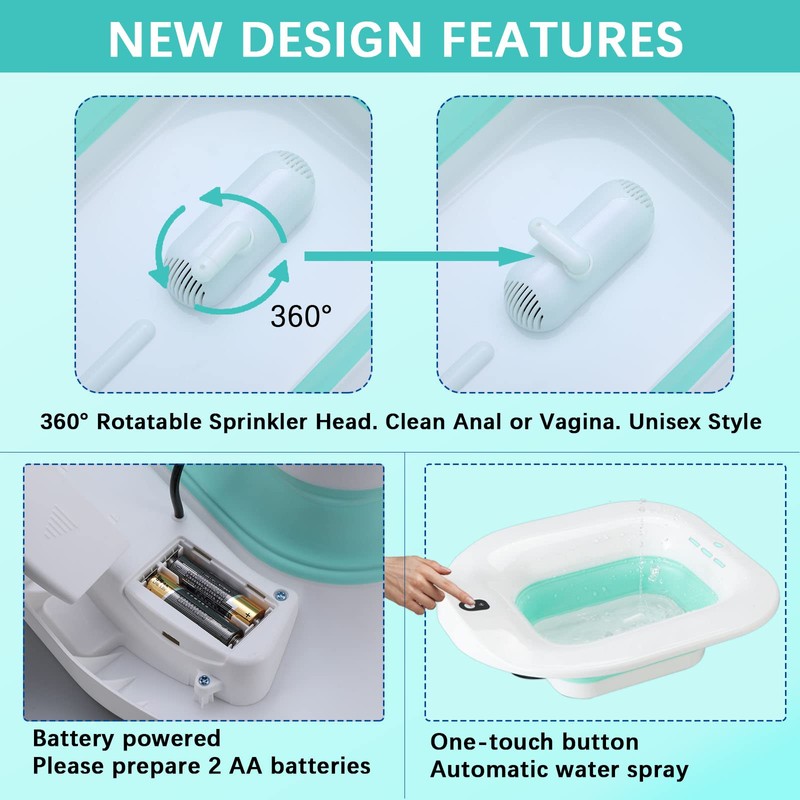 NEW DESIGN FEATURES

360°

360° Rotatable Sprinkler Head. Clean Anal or Vagina. Unisex Style

Battery powered
Please prepare 2 AA batteries

One-touch button
Automatic water spray